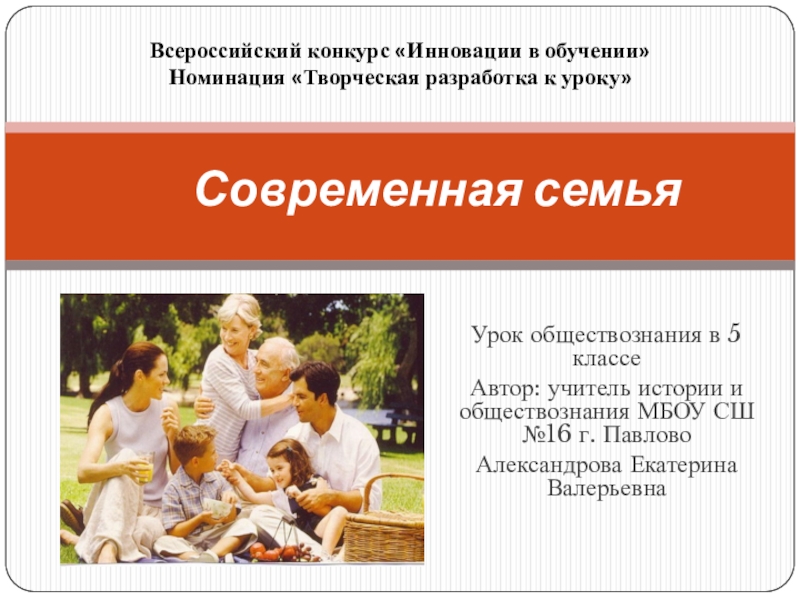 Всероссийский конкурс «Инновации в обучении»
Номинация «Творческая разработка к уроку»

Современная семья

Урок обществознания в 5 классе

Автор: учитель истории и обществознания МБОУ СШ №16 г. Павлово

Александрова Екатерина Валерьевна